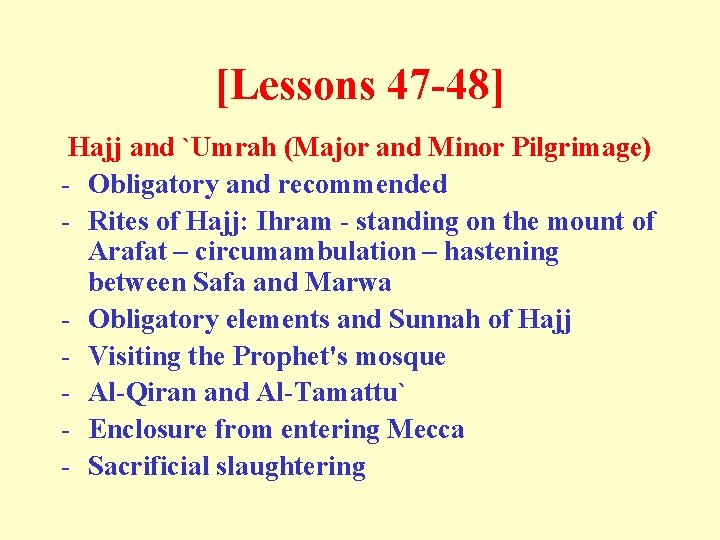 [Lessons 47-48]

Hajj and `Umrah (Major and Minor Pilgrimage)

- Obligatory and recommended
- Rites of Hajj: Ihram - standing on the mount of Arafat – circumambulation – hastening between Safa and Marwa
- Obligatory elements and Sunnah of Hajj
- Visiting the Prophet's mosque
- Al-Qiran and Al-Tamattu`
- Enclosure from entering Mecca
- Sacrificial slaughtering